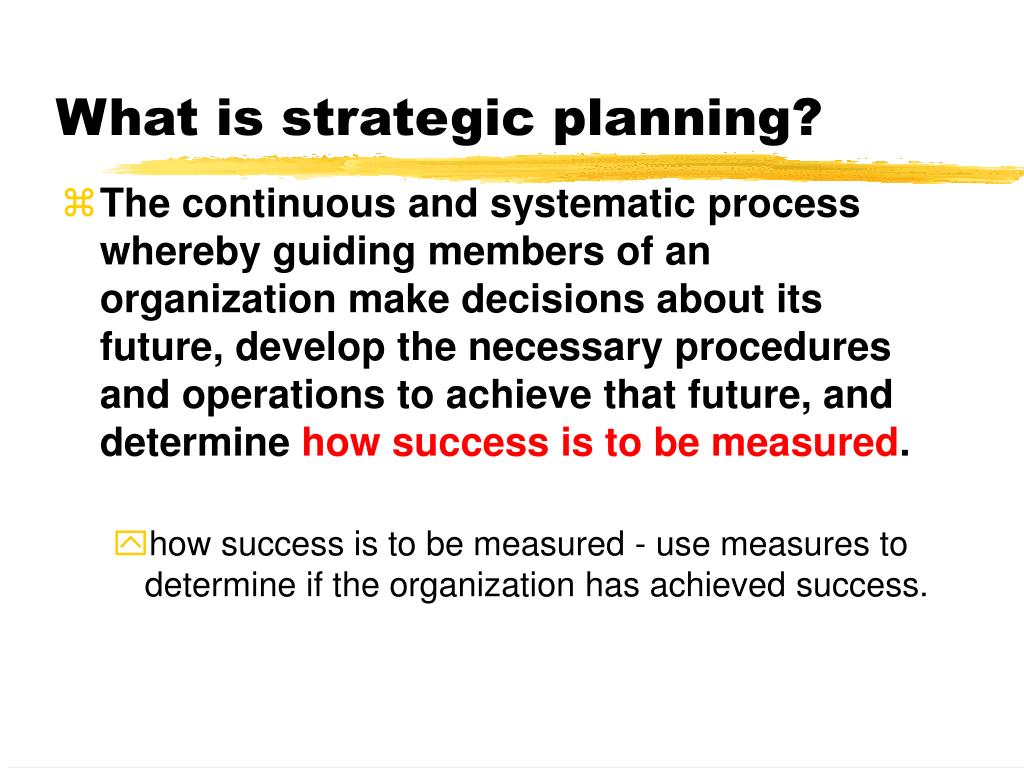 What is strategic planning?

The continuous and systematic process whereby guiding members of an organization make decisions about its future, develop the necessary procedures and operations to achieve that future, and determine how success is to be measured.

how success is to be measured - use measures to determine if the organization has achieved success.